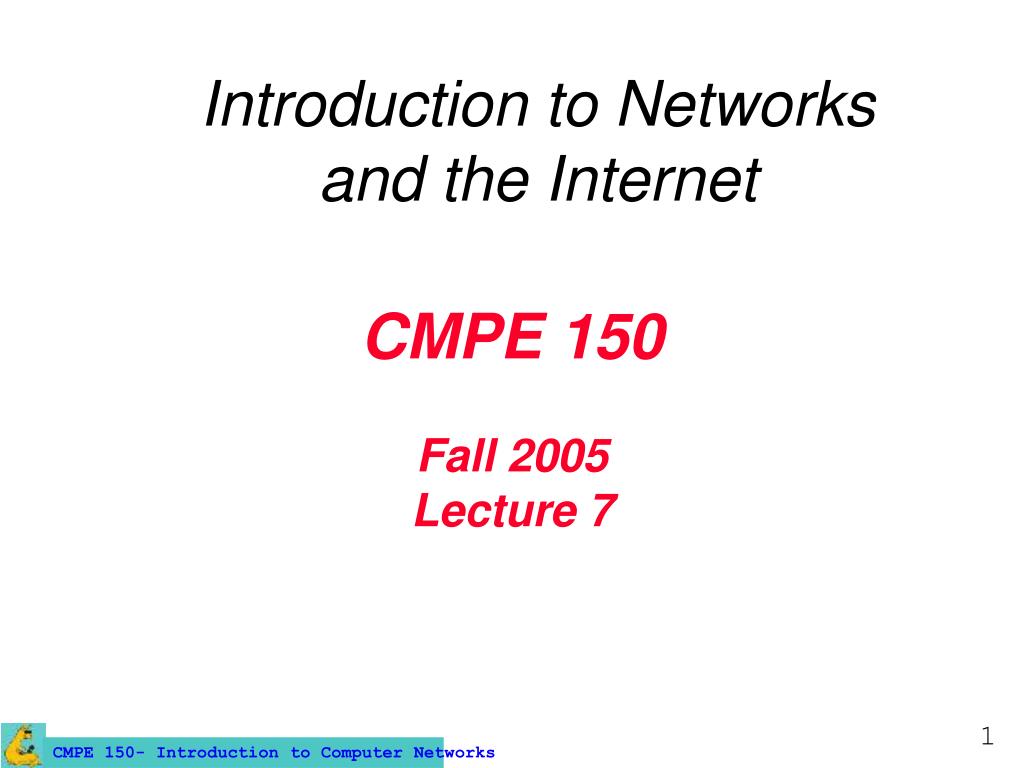 Introduction to Networks and the Internet

CMPE 150

Fall 2005
Lecture 7

CMPE 150- Introduction to Computer Networks

1